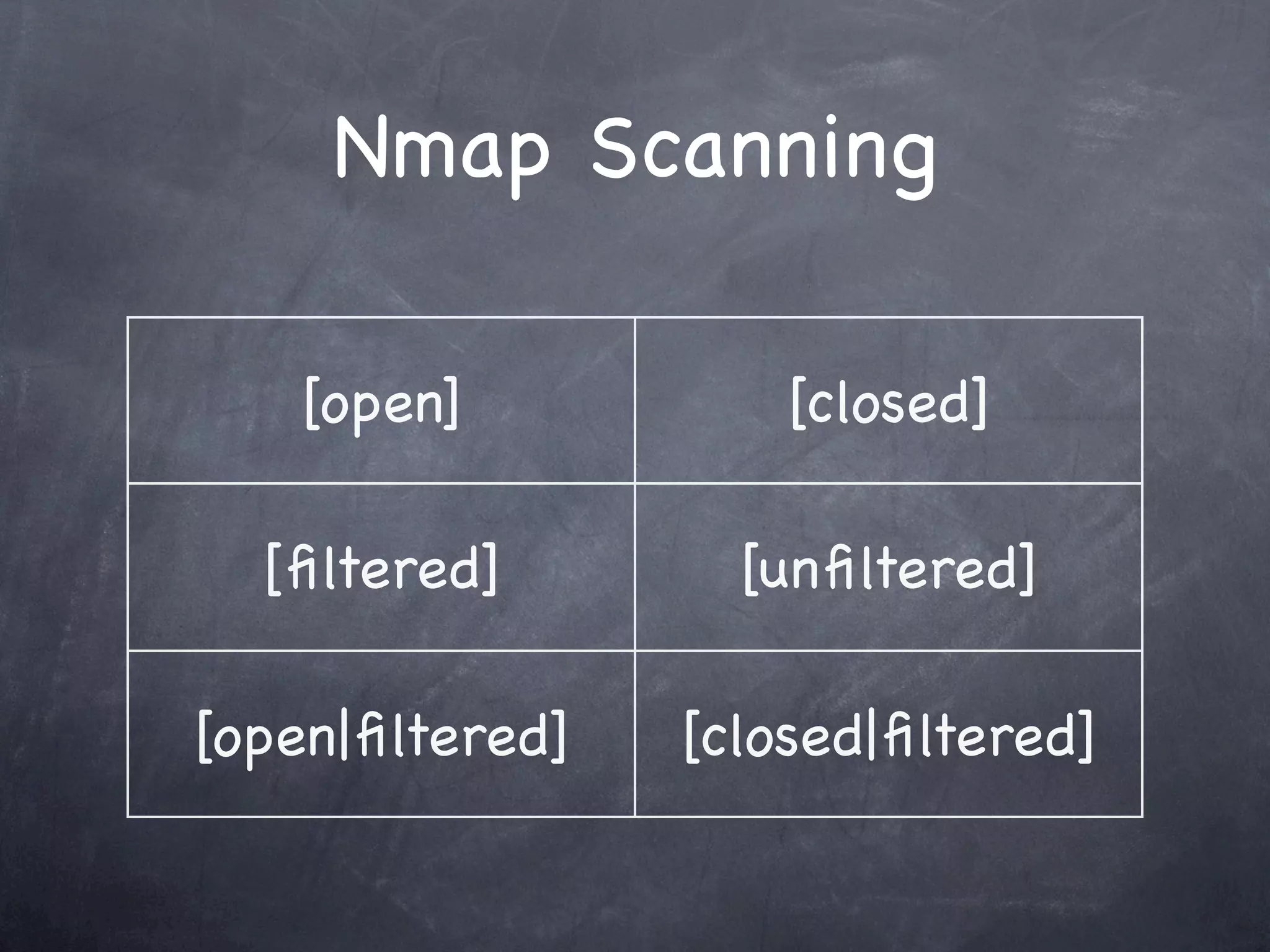 Nmap Scanning

| [open] | [closed] |
|---|---|
| [filtered] | [unfiltered] |
| [open\|filtered] | [closed\|filtered] |